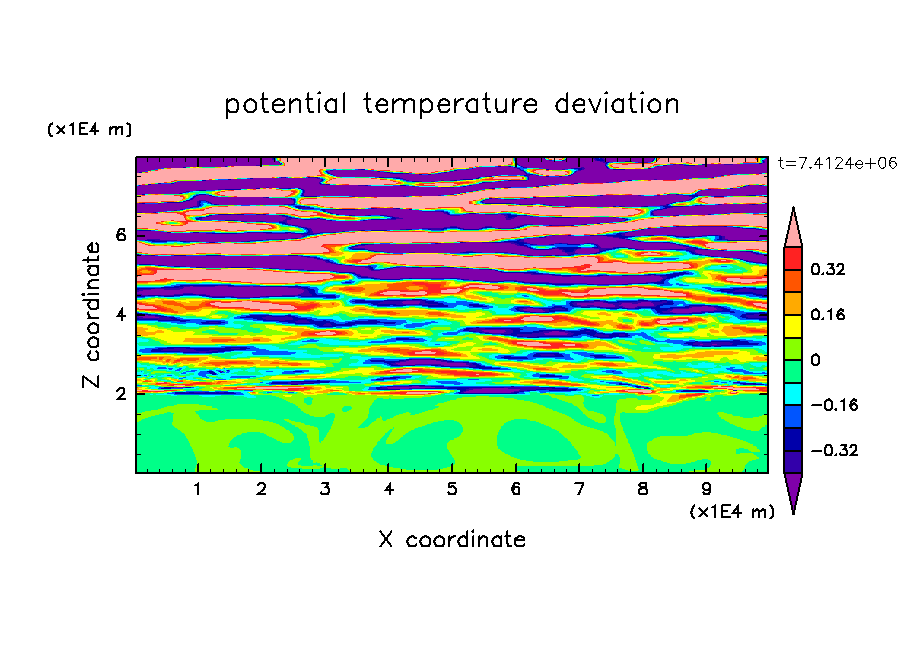 potential temperature deviation

(x1E4 m)

t=7.4124e+06

Z coordinate

6
4
2

0.32
0.16
0
−0.16
−0.32

1 2 3 4 5 6 7 8 9

(x1E4 m)

X coordinate